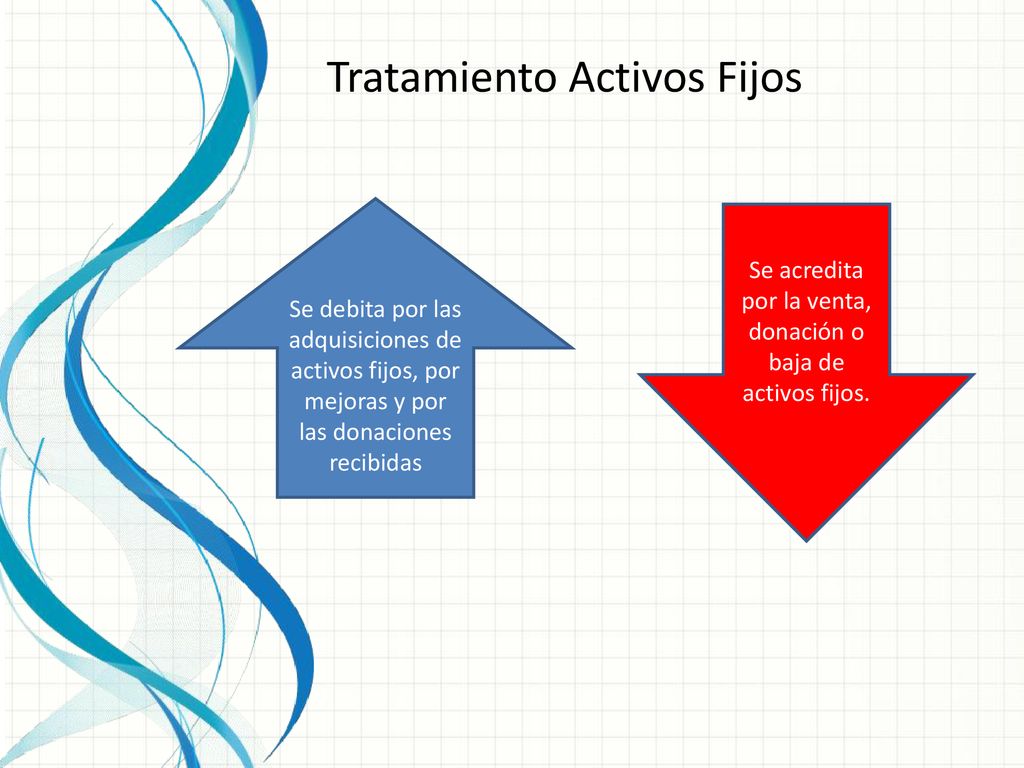 Tratamiento Activos Fijos

Se debita por las adquisiciones de activos fijos, por mejoras y por las donaciones recibidas

Se acredita por la venta, donación o baja de activos fijos.